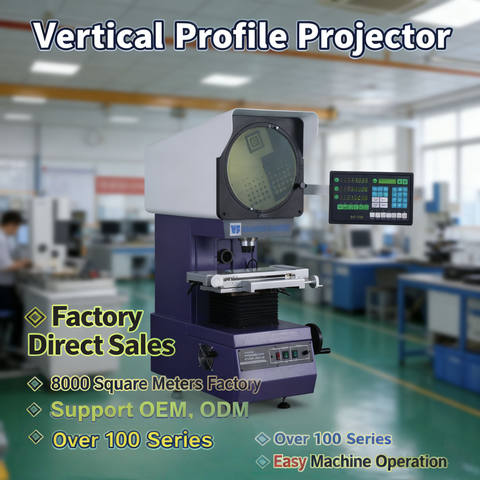 Vertical Profile Projector

Factory Direct Sales

8000 Square Meters Factory

Support OEM, ODM

Over 100 Series

Over 100 Series

Easy Machine Operation